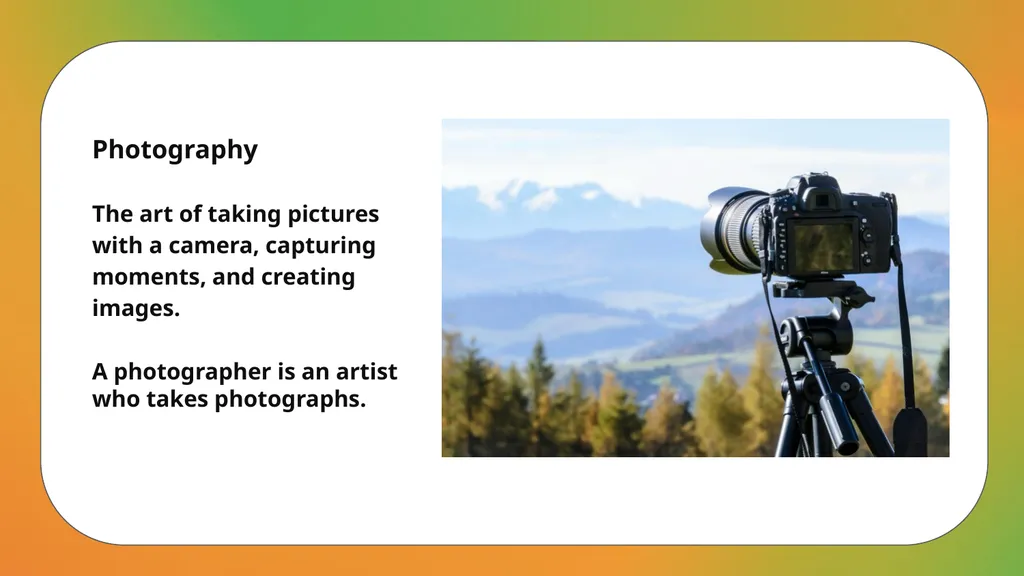 Photography

The art of taking pictures with a camera, capturing moments, and creating images.

A photographer is an artist who takes photographs.